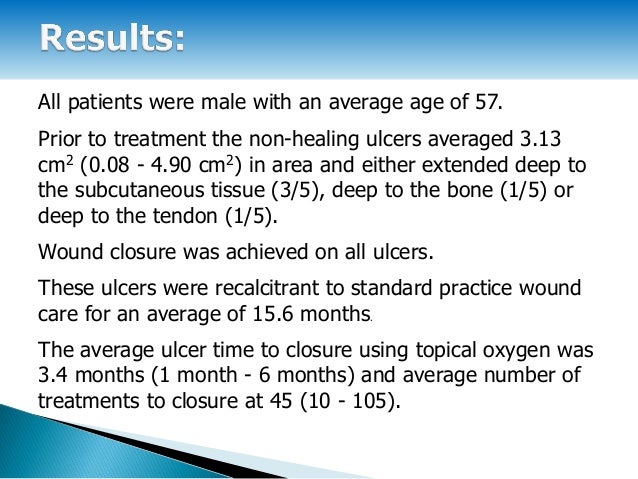 Results:

All patients were male with an average age of 57.

Prior to treatment the non-healing ulcers averaged 3.13 $cm^2$ (0.08 - 4.90 $cm^2$) in area and either extended deep to the subcutaneous tissue (3/5), deep to the bone (1/5) or deep to the tendon (1/5).

Wound closure was achieved on all ulcers.

These ulcers were recalcitrant to standard practice wound care for an average of 15.6 months.

The average ulcer time to closure using topical oxygen was 3.4 months (1 month - 6 months) and average number of treatments to closure at 45 (10 - 105).